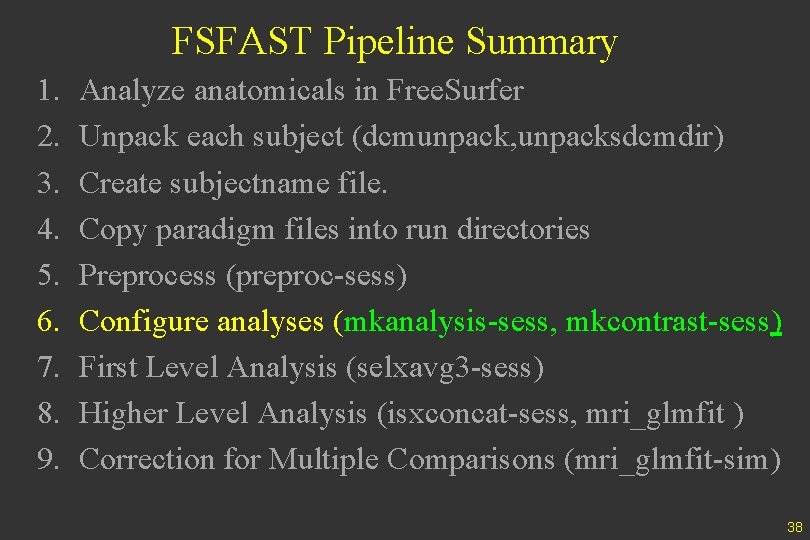 FSFAST Pipeline Summary

1. Analyze anatomicals in FreeSurfer
2. Unpack each subject (dcmunpack,unpacksdcmdir)
3. Create subjectname file.
4. Copy paradigm files into run directories
5. Preprocess (preproc-sess)
6. Configure analyses (mkanalysis-sess, mkcontrast-sess)
7. First Level Analysis (selxavg3-sess)
8. Higher Level Analysis (isxconcat-sess, mri_glmfit )
9. Correction for Multiple Comparisons (mri_glmfit-sim)

38